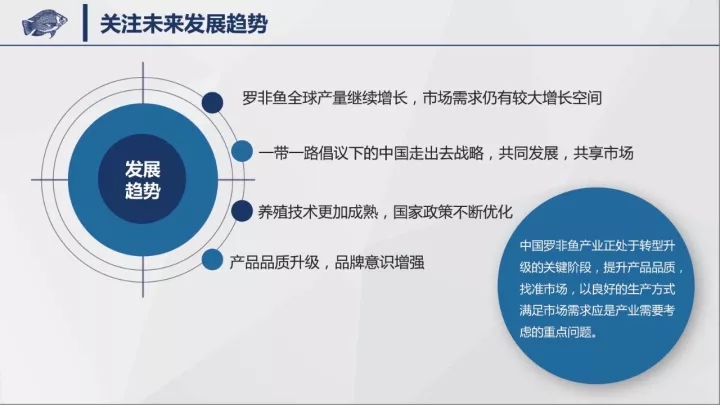 关注未来发展趋势

发展趋势

罗非鱼全球产量继续增长，市场需求仍有较大增长空间

一带一路倡议下的中国走出去战略，共同发展，共享市场

养殖技术更加成熟，国家政策不断优化

产品品质升级，品牌意识增强

中国罗非鱼产业正处于转型升级的关键阶段，提升产品品质，找准市场，以良好的生产方式满足市场需求应是产业需要考虑的重点问题。